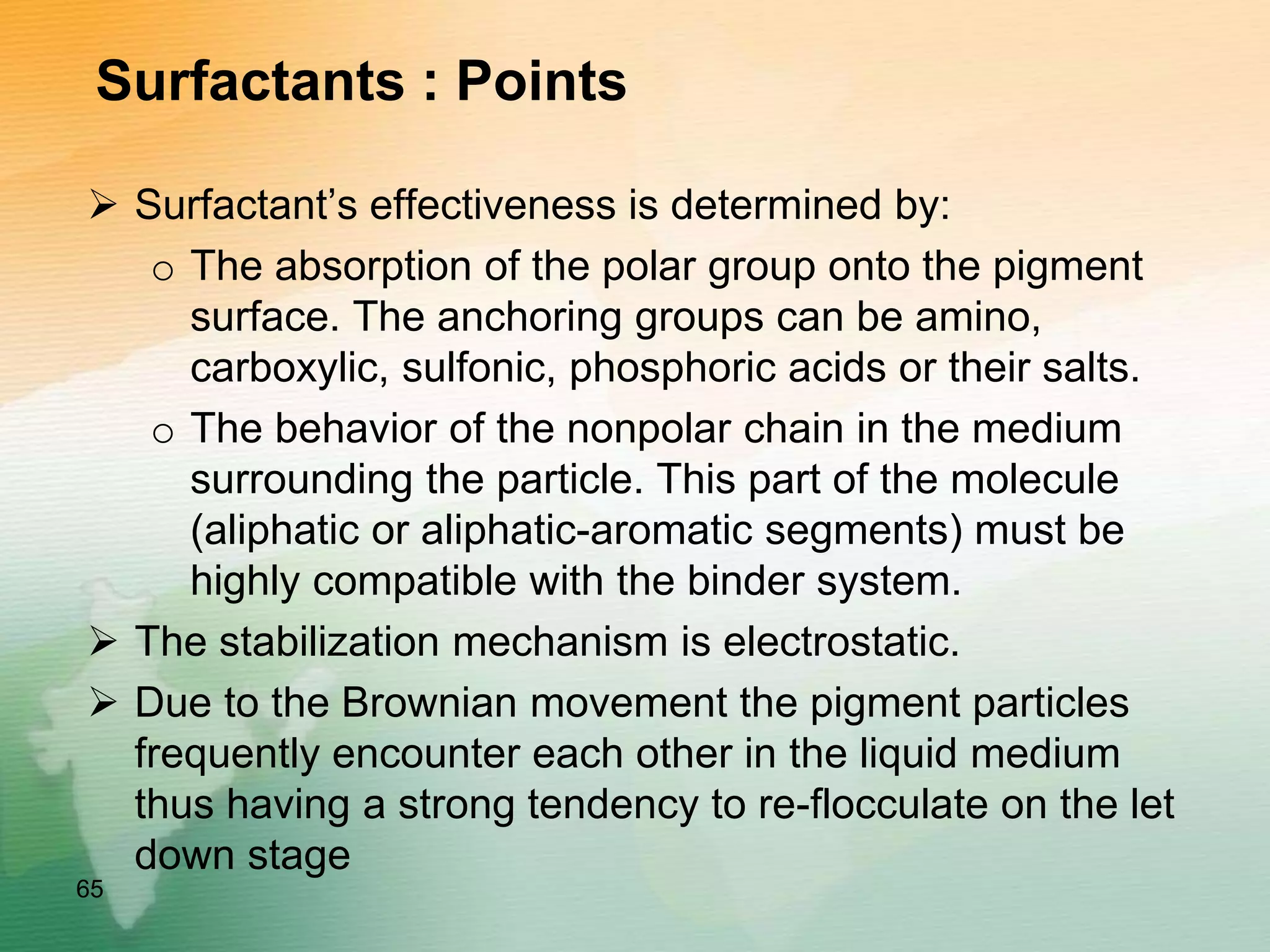 Surfactants : Points

➢ Surfactant’s effectiveness is determined by:

o The absorption of the polar group onto the pigment surface. The anchoring groups can be amino, carboxylic, sulfonic, phosphoric acids or their salts.

o The behavior of the nonpolar chain in the medium surrounding the particle. This part of the molecule (aliphatic or aliphatic-aromatic segments) must be highly compatible with the binder system.

➢ The stabilization mechanism is electrostatic.

➢ Due to the Brownian movement the pigment particles frequently encounter each other in the liquid medium thus having a strong tendency to re-flocculate on the let down stage

65